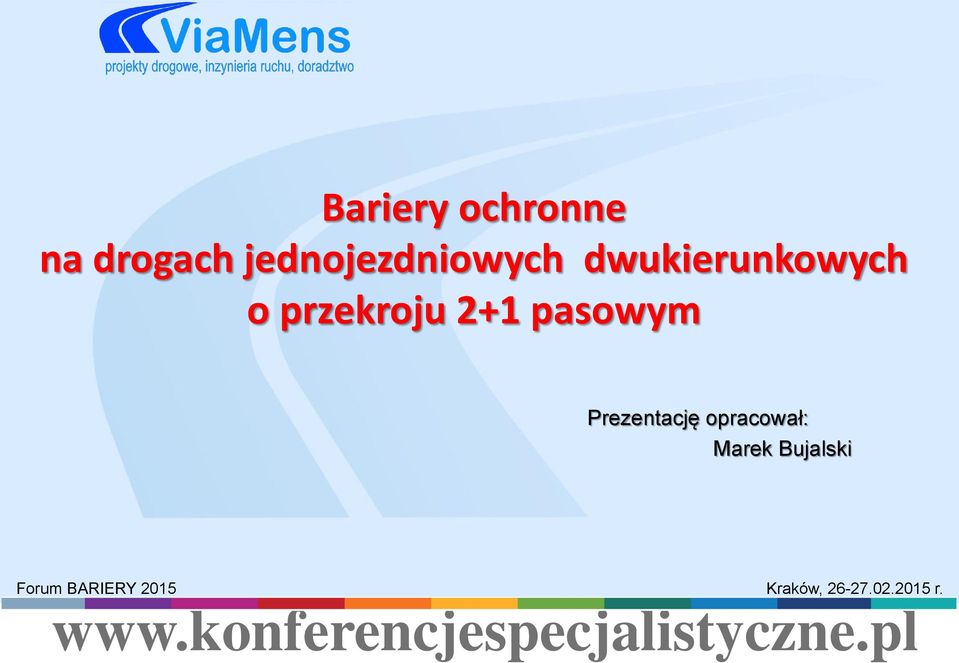 ViaMens
projekty drogowe, inzynieria ruchu, doradztwo

Bariery ochronne
na drogach jednojezdniowych dwukierunkowych
o przekroju 2+1 pasowym

Prezentację opracował:
Marek Bujalski

Forum BARIERY 2015

Kraków, 26-27.02.2015 r.

www.konferencjespecjalistyczne.pl